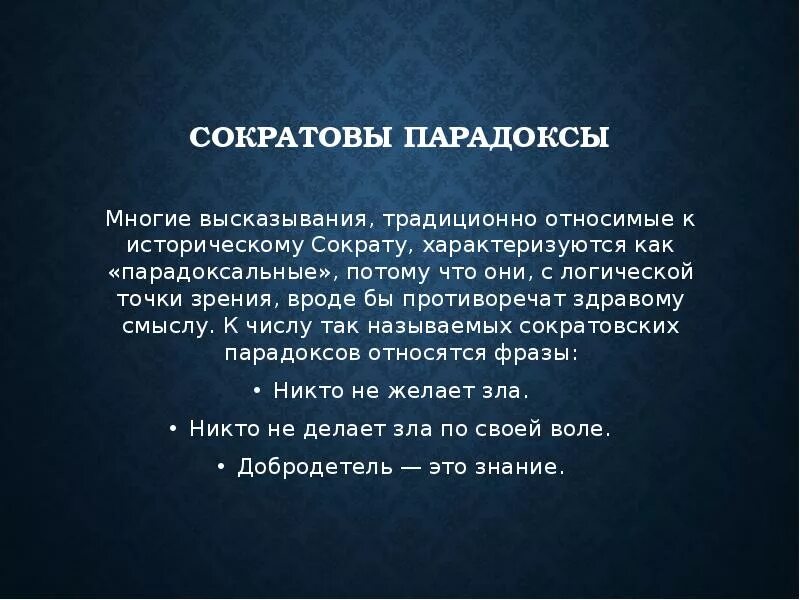 СОКРАТОВЫ ПАРАДОКСЫ

Многие высказывания, традиционно относимые к историческому Сократу, характеризуются как «парадоксальные», потому что они, с логической точки зрения, вроде бы противоречат здравому смыслу. К числу так называемых сократовских парадоксов относятся фразы:

• Никто не желает зла.

• Никто не делает зла по своей воле.

• Добродетель — это знание.